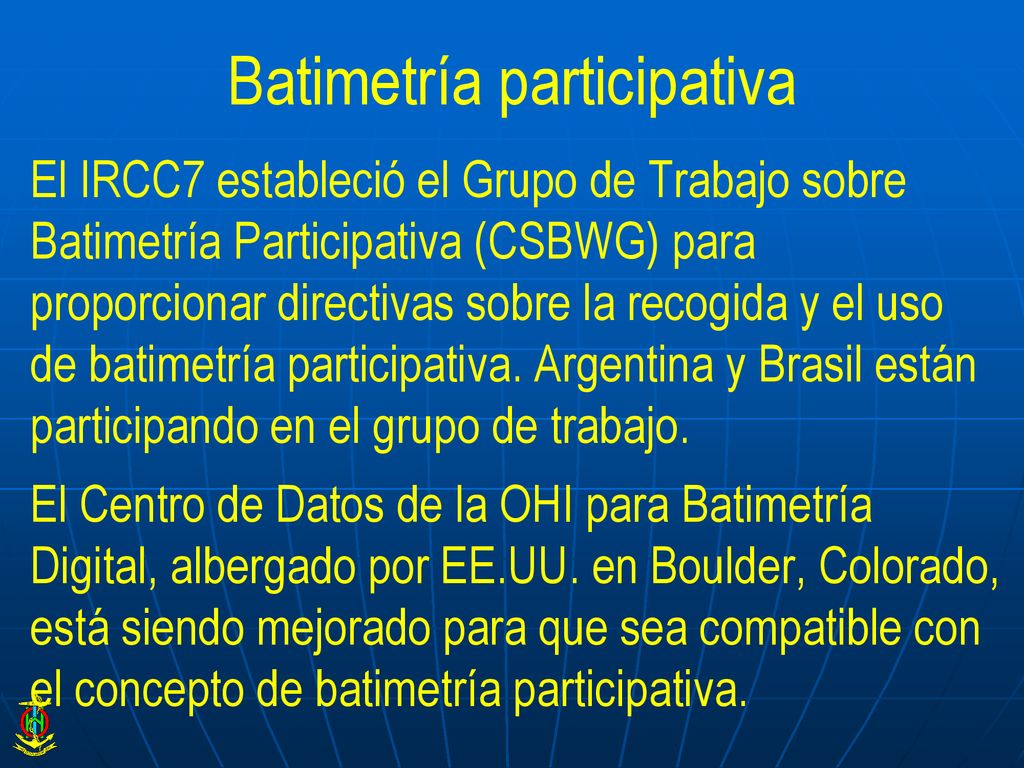 Batimetría participativa

El IRCC7 estableció el Grupo de Trabajo sobre Batimetría Participativa (CSBWG) para proporcionar directivas sobre la recogida y el uso de batimetría participativa. Argentina y Brasil están participando en el grupo de trabajo.

El Centro de Datos de la OHI para Batimetría Digital, albergado por EE.UU. en Boulder, Colorado, está siendo mejorado para que sea compatible con el concepto de batimetría participativa.